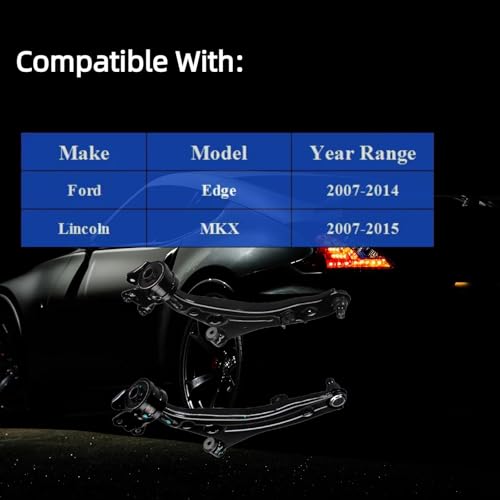 Compatible With:

| Make | Model | Year Range |
|---|---|---|
| Ford | Edge | 2007-2014 |
| Lincoln | MKX | 2007-2015 |